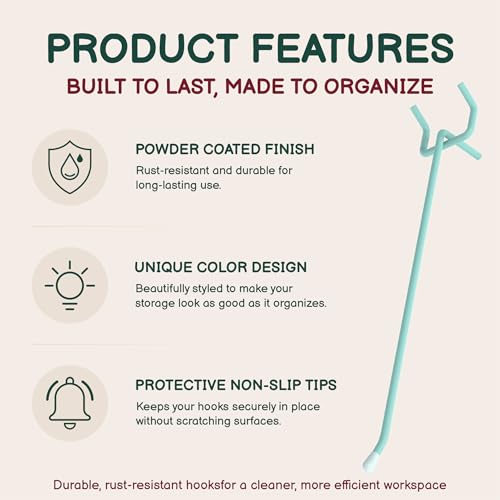 PRODUCT FEATURES

BUILT TO LAST, MADE TO ORGANIZE

POWDER COATED FINISH

Rust-resistant and durable for long-lasting use.

UNIQUE COLOR DESIGN

Beautifully styled to make your storage look as good as it organizes.

PROTECTIVE NON-SLIP TIPS

Keeps your hooks securely in place without scratching surfaces.

Durable, rust-resistant hooksfor a cleaner, more efficient workspace